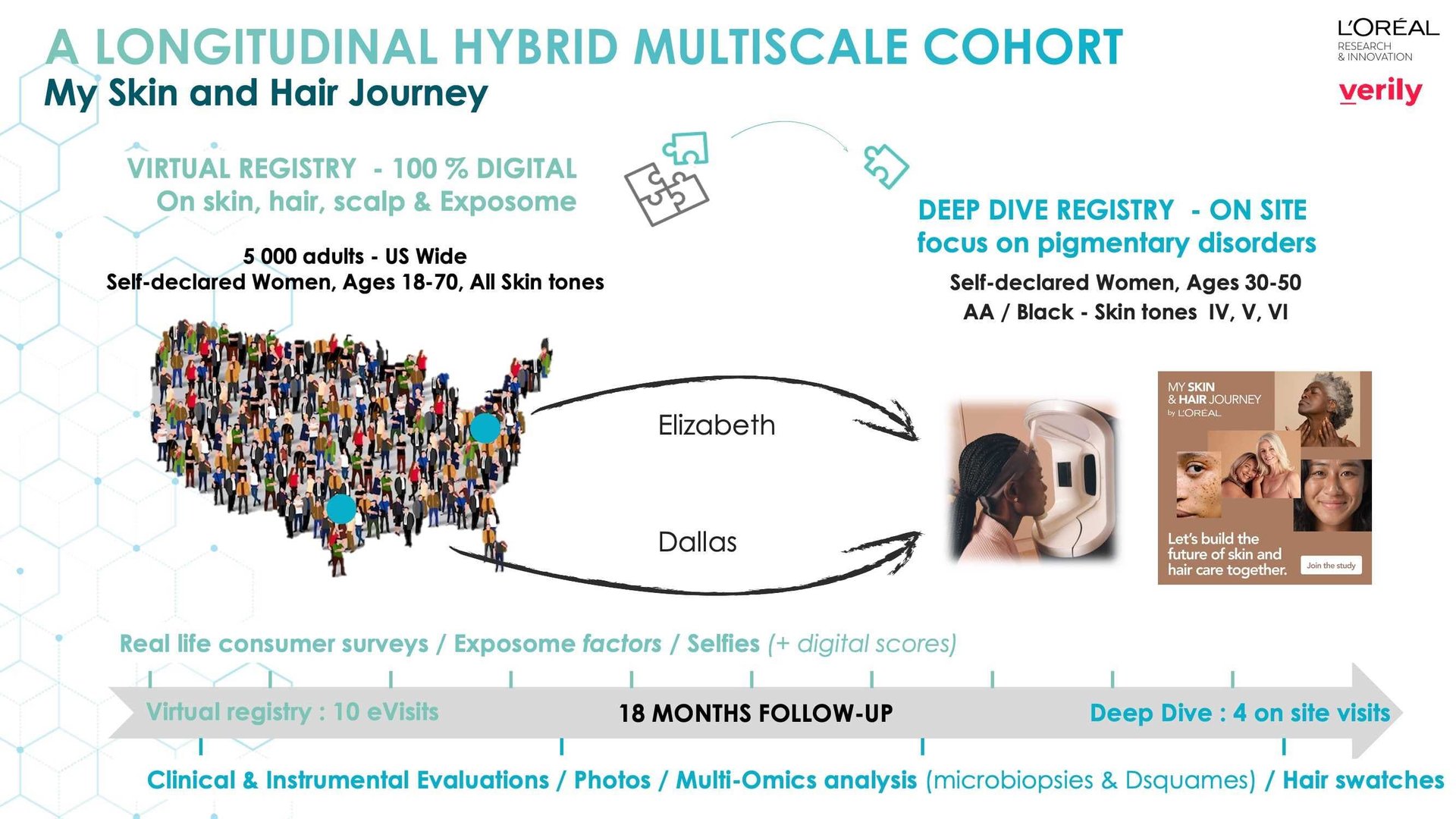 A LONGITUDINAL HYBRID MULTISCALE COHORT
My Skin and Hair Journey

L'ORÉAL
RESEARCH & INNOVATION
verily

VIRTUAL REGISTRY - 100 % DIGITAL
On skin, hair, scalp & Exposome

5 000 adults - US Wide
Self-declared Women, Ages 18-70, All Skin tones

DEEP DIVE REGISTRY - ON SITE
focus on pigmentary disorders

Self-declared Women, Ages 30-50
AA / Black - Skin tones IV, V, VI

Elizabeth

Dallas

MY SKIN & HAIR JOURNEY by L'ORÉAL

Let's build the future of skin and hair care together.

Join the study

Real life consumer surveys / Exposome factors / Selfies (+ digital scores)

Virtual registry : 10 eVisits

18 MONTHS FOLLOW-UP

Deep Dive : 4 on site visits

Clinical & Instrumental Evaluations / Photos / Multi-Omics analysis (microbiopsies & Dsquames) / Hair swatches